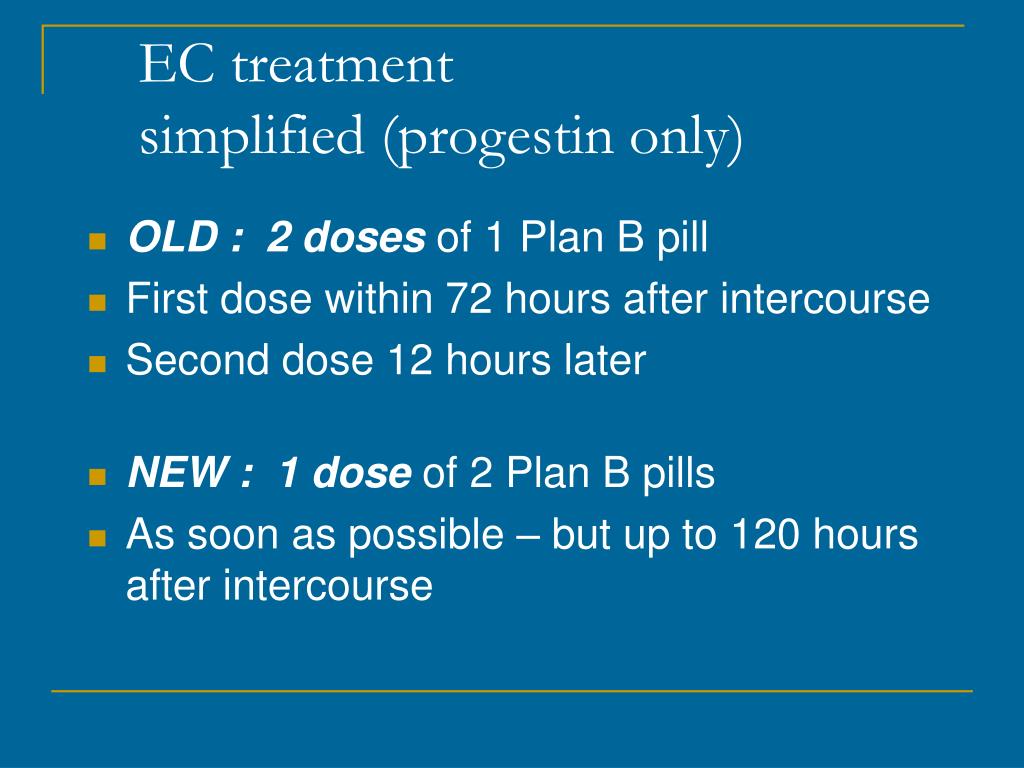 EC treatment
simplified (progestin only)

- OLD : 2 doses of 1 Plan B pill
- First dose within 72 hours after intercourse
- Second dose 12 hours later

- NEW : 1 dose of 2 Plan B pills
- As soon as possible – but up to 120 hours after intercourse